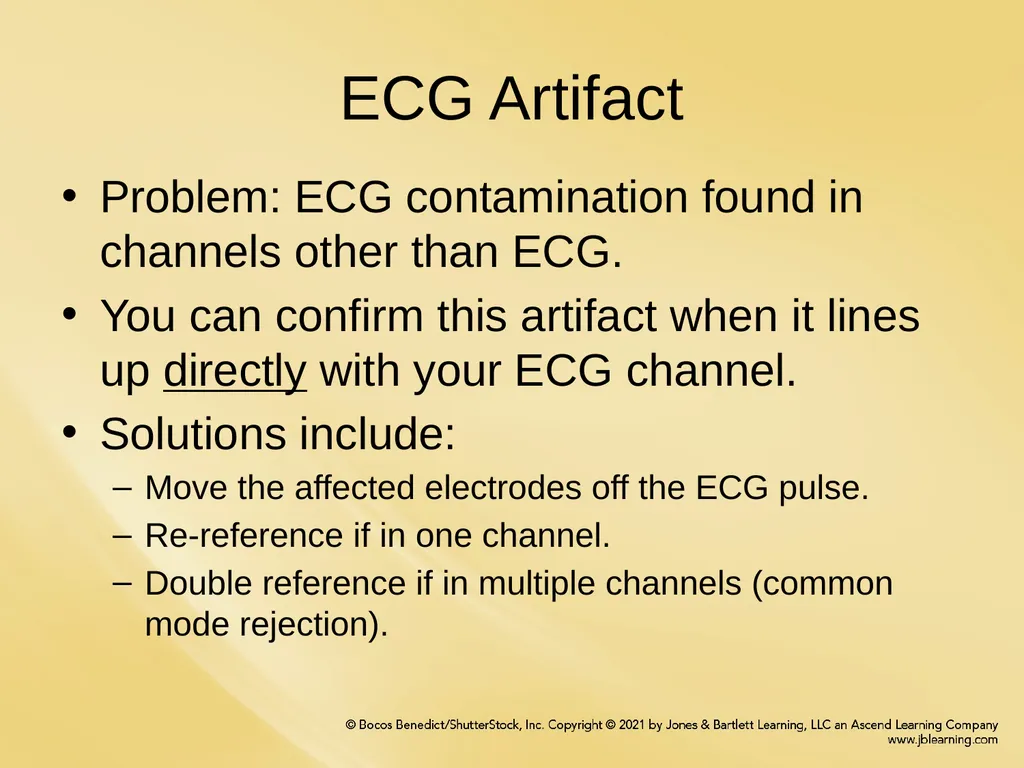 ECG Artifact

• Problem: ECG contamination found in channels other than ECG.

• You can confirm this artifact when it lines up directly with your ECG channel.

• Solutions include:
– Move the affected electrodes off the ECG pulse.
– Re-reference if in one channel.
– Double reference if in multiple channels (common mode rejection).

© Bocos Benedict/ShutterStock, Inc. Copyright © 2021 by Jones & Bartlett Learning, LLC an Ascend Learning Company
www.jblearning.com